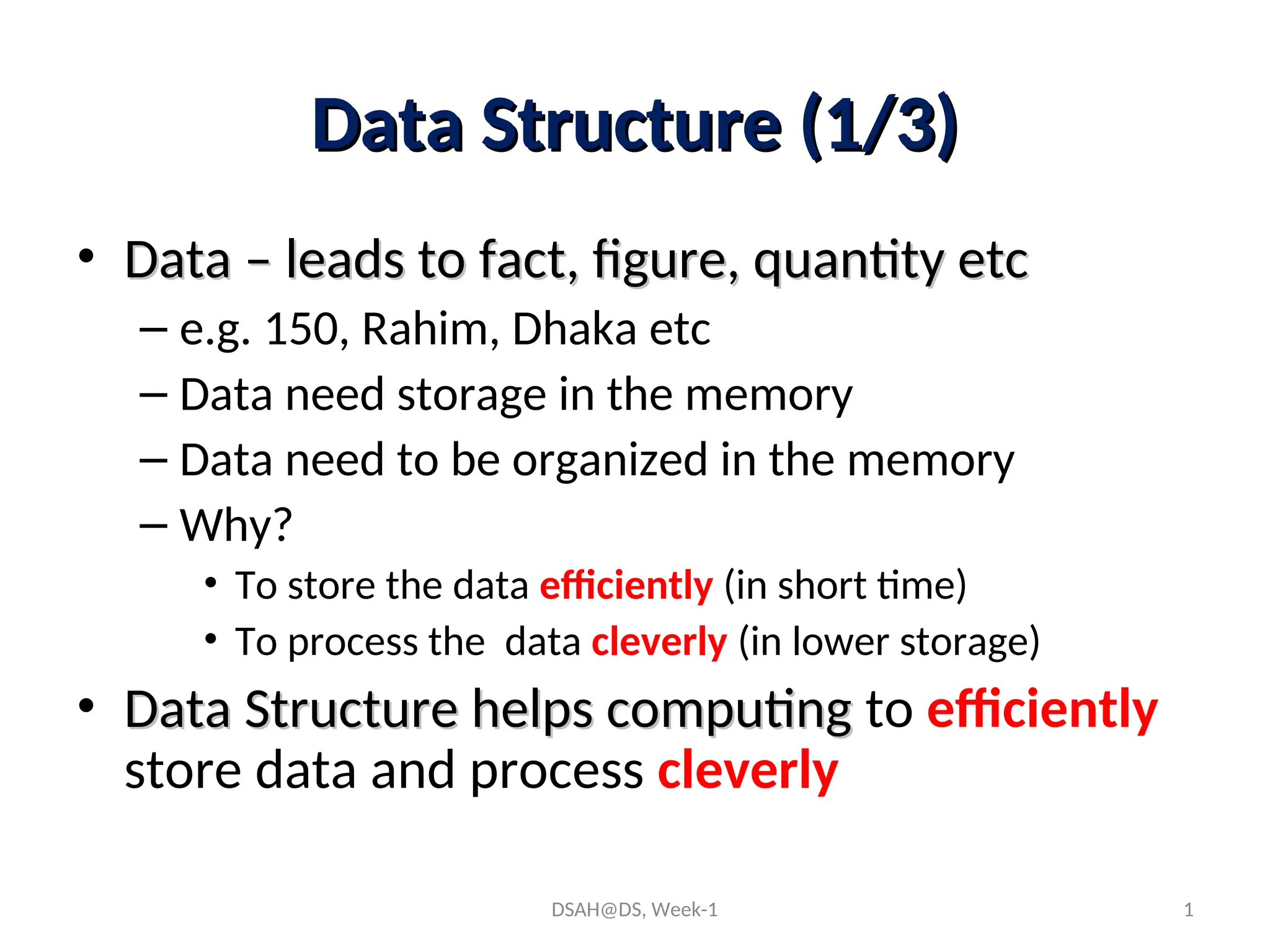 Data Structure (1/3)

• Data – leads to fact, figure, quantity etc
– e.g. 150, Rahim, Dhaka etc
– Data need storage in the memory
– Data need to be organized in the memory
– Why?
• To store the data efficiently (in short time)
• To process the  data cleverly (in lower storage)
• Data Structure helps computing to efficiently store data and process cleverly

DSAH@DS, Week-1

1